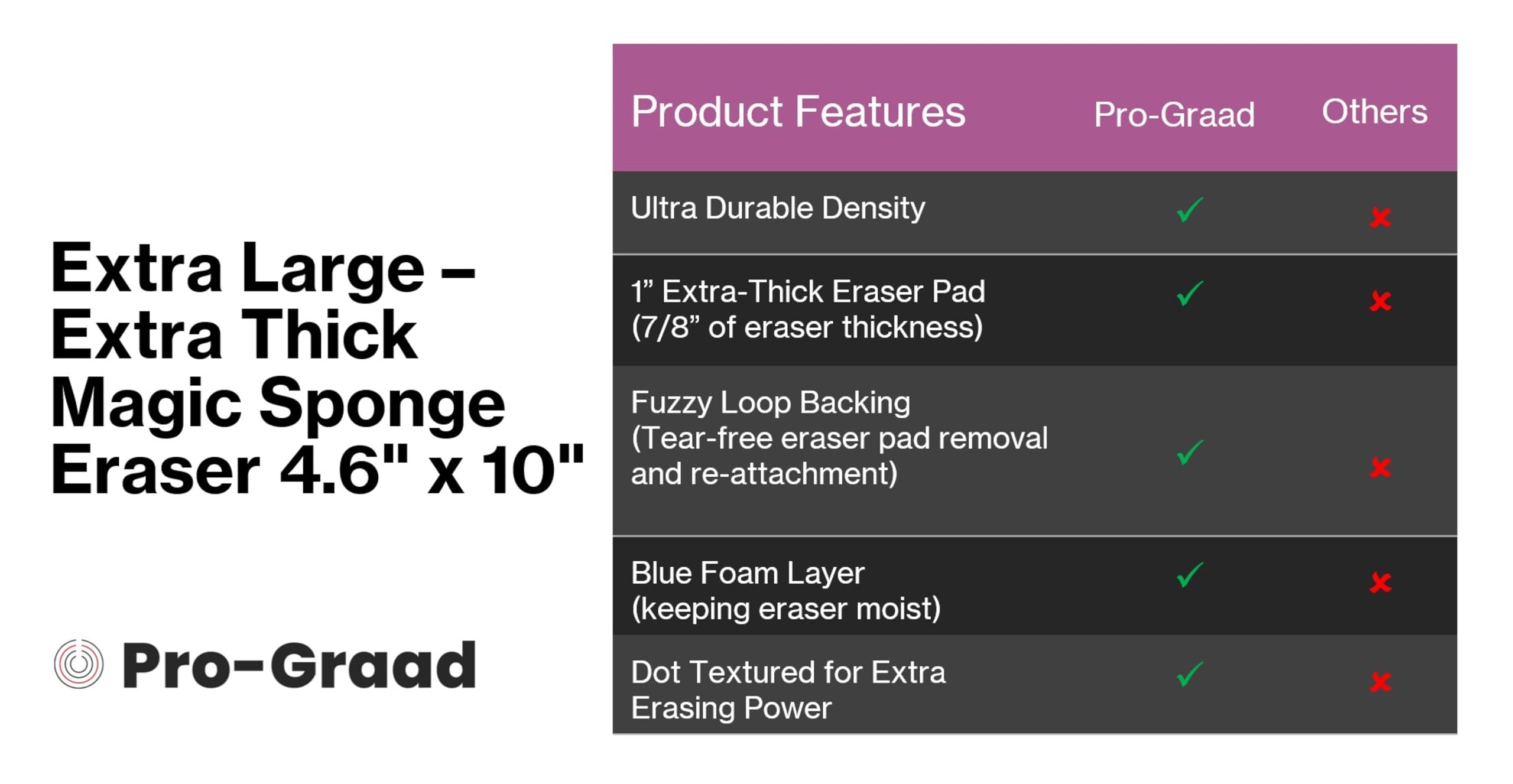 Extra Large – Extra Thick Magic Sponge Eraser 4.6" x 10"

Pro-Graad

| Product Features | Pro-Graad | Others |
|---|---|---|
| Ultra Durable Density | ✓ | ✗ |
| 1” Extra-Thick Eraser Pad (7/8” of eraser thickness) | ✓ | ✗ |
| Fuzzy Loop Backing (Tear-free eraser pad removal and re-attachment) | ✓ | ✗ |
| Blue Foam Layer (keeping eraser moist) | ✓ | ✗ |
| Dot Textured for Extra Erasing Power | ✓ | ✗ |